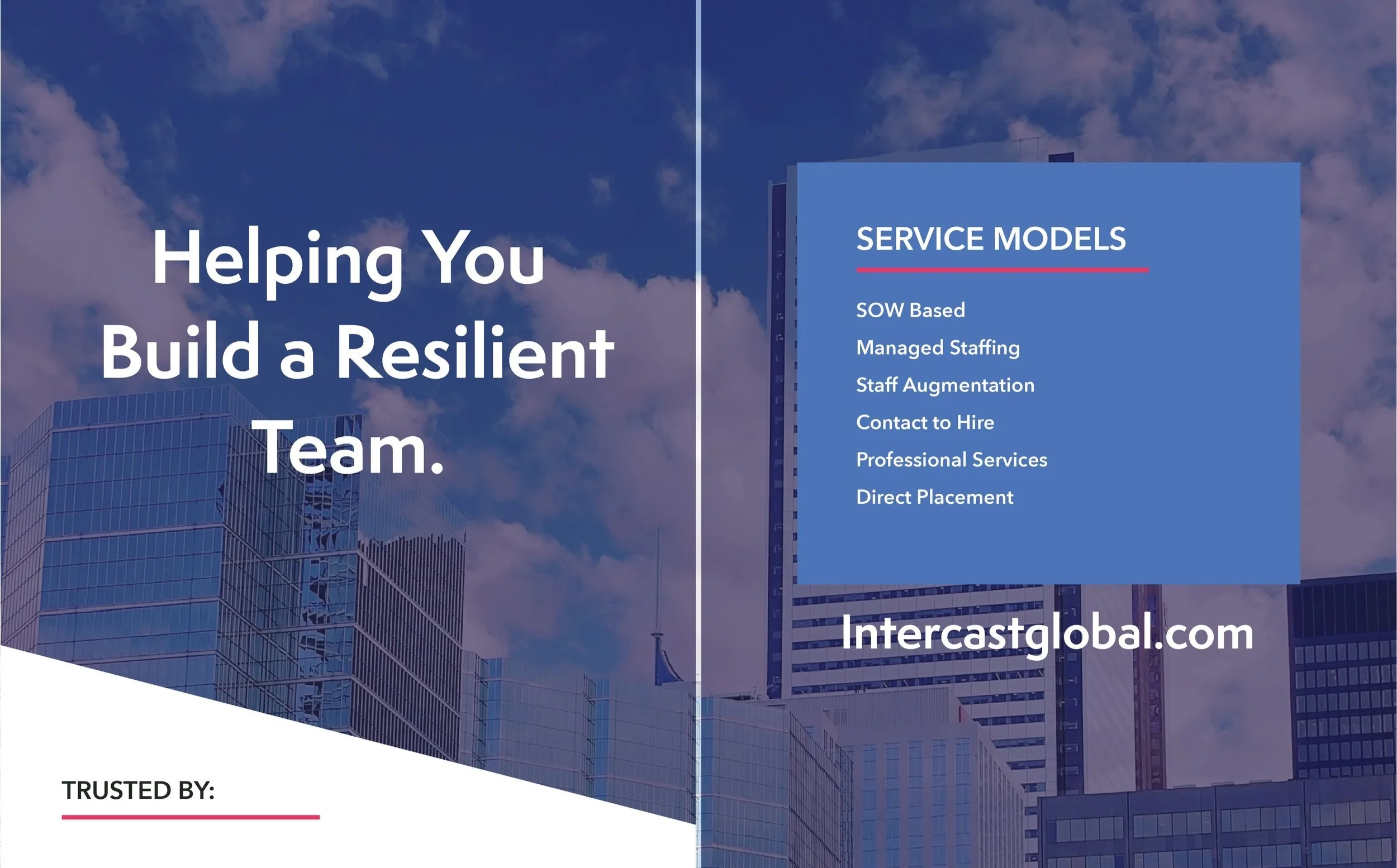 Helping You Build a Resilient Team.

TRUSTED BY:

SERVICE MODELS

SOW Based

Managed Staffing

Staff Augmentation

Contact to Hire

Professional Services

Direct Placement

Intercastglobal.com